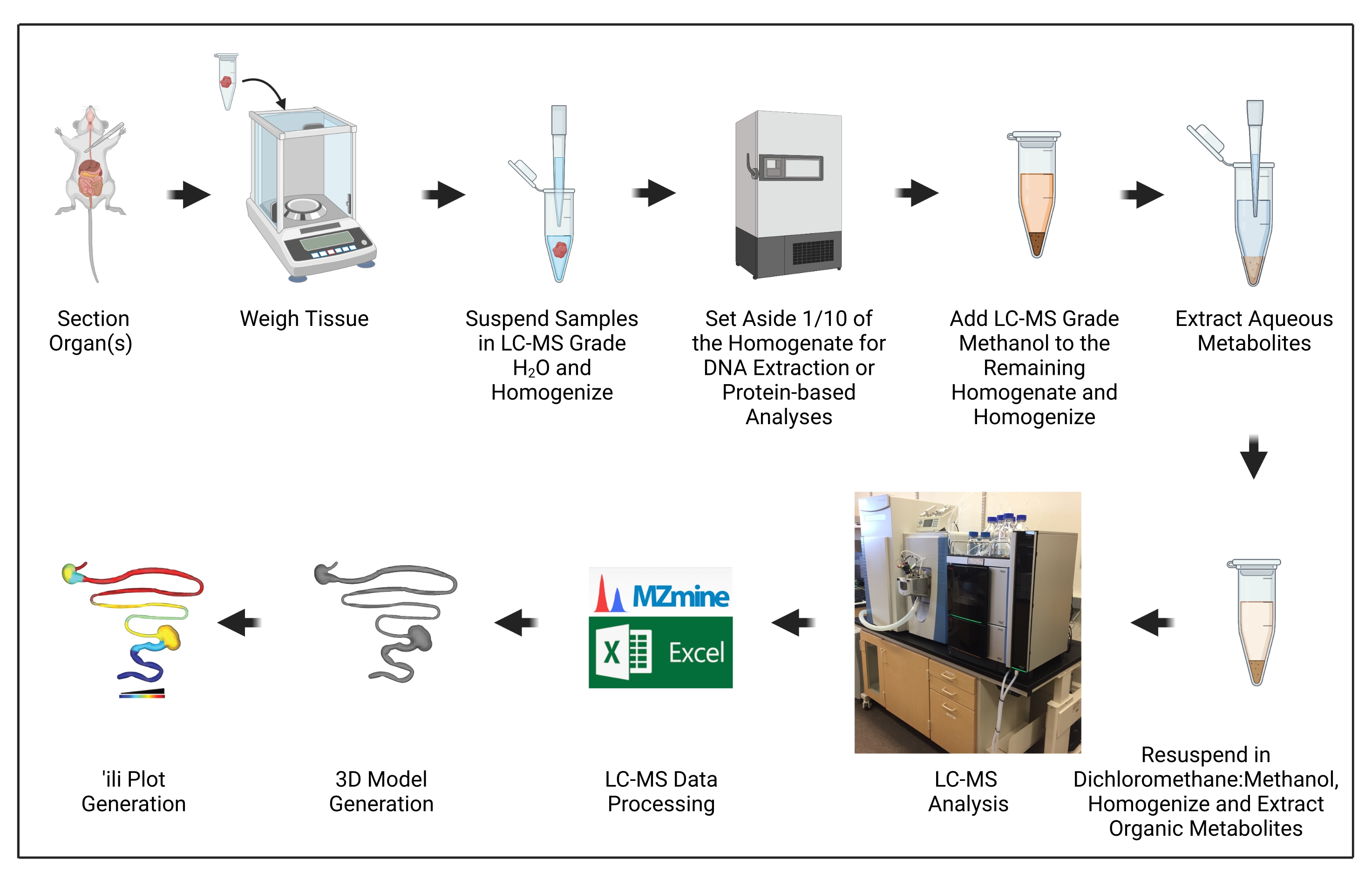 Section Organ(s)

Weigh Tissue

Suspend Samples in LC-MS Grade $H_2O$ and Homogenize

Set Aside 1/10 of the Homogenate for DNA Extraction or Protein-based Analyses

Add LC-MS Grade Methanol to the Remaining Homogenate and Homogenize

Extract Aqueous Metabolites

Resuspend in Dichloromethane:Methanol, Homogenize and Extract Organic Metabolites

LC-MS Analysis

MZmine

X Excel

LC-MS Data Processing

3D Model Generation

'ili Plot Generation